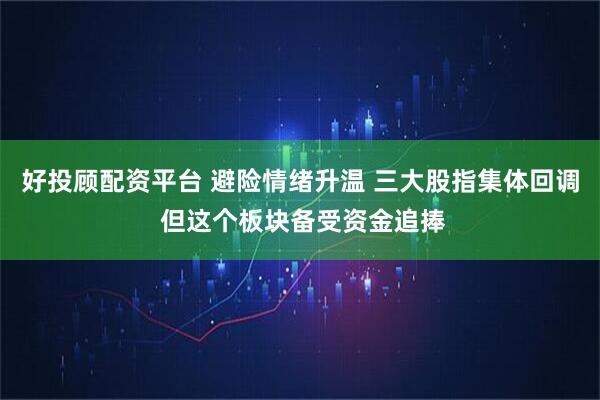 好投顾配资平台 避险情绪升温 三大股指集体回调 但这个板块备受资金追捧